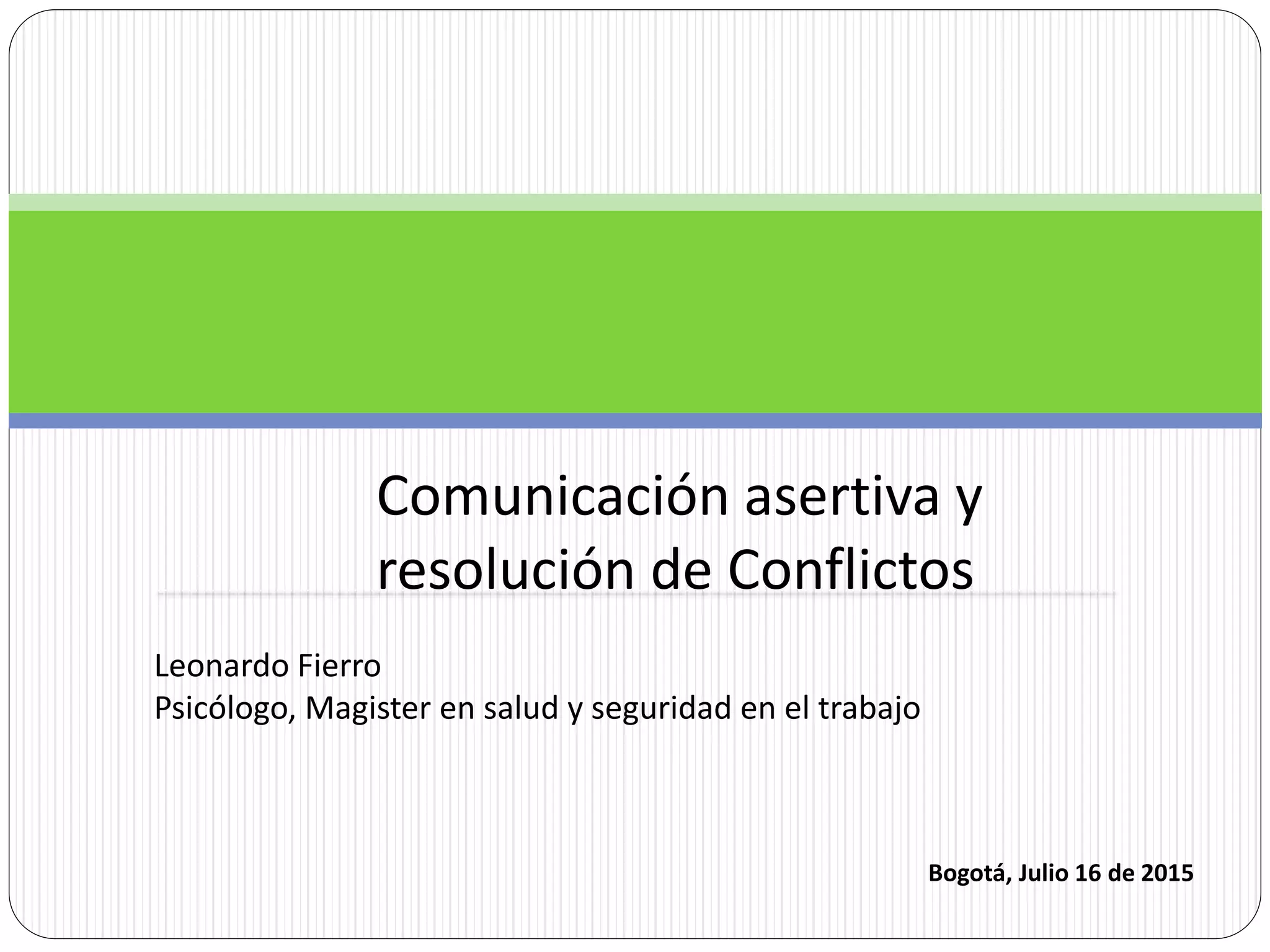 Comunicación asertiva y resolución de Conflictos

Leonardo Fierro
Psicólogo, Magister en salud y seguridad en el trabajo

Bogotá, Julio 16 de 2015